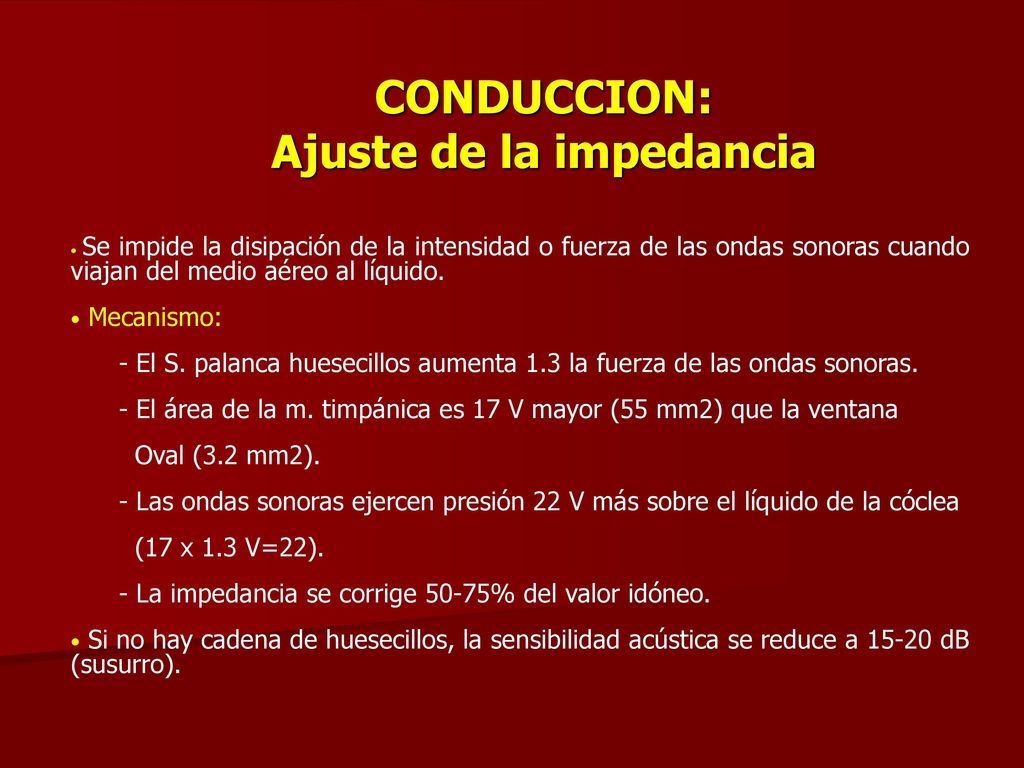 CONDUCCION:
Ajuste de la impedancia

• Se impide la disipación de la intensidad o fuerza de las ondas sonoras cuando viajan del medio aéreo al líquido.

• Mecanismo:

- El S. palanca huesecillos aumenta 1.3 la fuerza de las ondas sonoras.

- El área de la m. timpánica es 17 V mayor (55 mm2) que la ventana Oval (3.2 mm2).

- Las ondas sonoras ejercen presión 22 V más sobre el líquido de la cóclea (17 x 1.3 V=22).

- La impedancia se corrige 50-75% del valor idóneo.

• Si no hay cadena de huesecillos, la sensibilidad acústica se reduce a 15-20 dB (susurro).